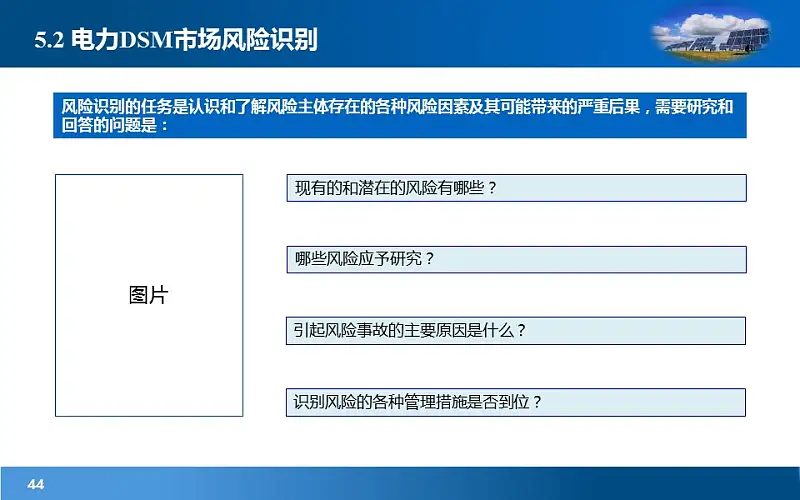 5.2 电力DSM市场风险识别

风险识别的任务是认识和了解风险主体存在的各种风险因素及其可能带来的严重后果，需要研究和回答的问题是：

图片

现有的和潜在的风险有哪些？

哪些风险应予研究？

引起风险事故的主要原因是什么？

识别风险的各种管理措施是否到位？

44